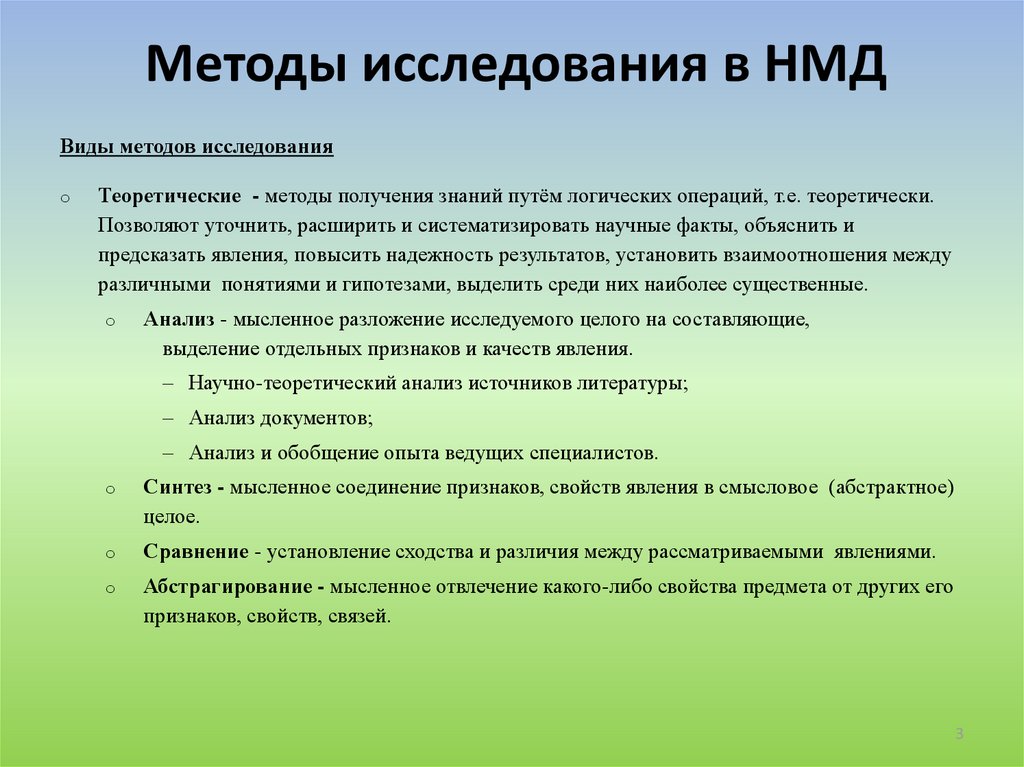 Методы исследования в НМД

Виды методов исследования

o Теоретические - методы получения знаний путём логических операций, т.е. теоретически. Позволяют уточнить, расширить и систематизировать научные факты, объяснить и предсказать явления, повысить надежность результатов, установить взаимоотношения между различными понятиями и гипотезами, выделить среди них наиболее существенные.

o Анализ - мысленное разложение исследуемого целого на составляющие, выделение отдельных признаков и качеств явления.

– Научно-теоретический анализ источников литературы;

– Анализ документов;

– Анализ и обобщение опыта ведущих специалистов.

o Синтез - мысленное соединение признаков, свойств явления в смысловое (абстрактное) целое.

o Сравнение - установление сходства и различия между рассматриваемыми явлениями.

o Абстрагирование - мысленное отвлечение какого-либо свойства предмета от других его признаков, свойств, связей.

3